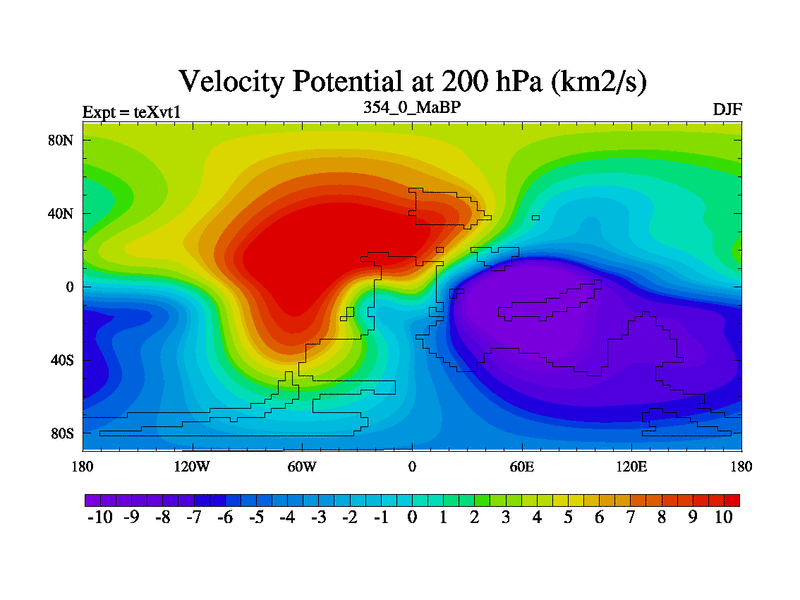 Velocity Potential at 200 hPa (km2/s)

Expt = teXvt1

354_0_MaBP

DJF

80N
40N
0
40S
80S

180
120W
60W
0
60E
120E
180

-10 -9 -8 -7 -6 -5 -4 -3 -2 -1 0 1 2 3 4 5 6 7 8 9 10